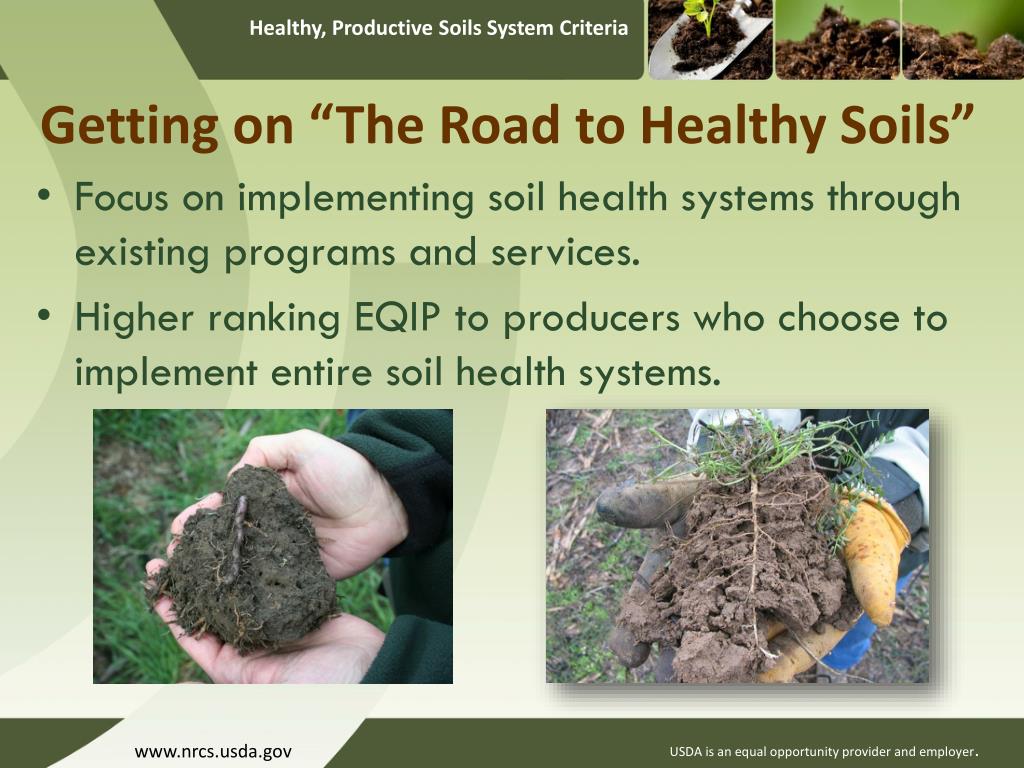 Healthy, Productive Soils System Criteria

Getting on “The Road to Healthy Soils”

• Focus on implementing soil health systems through existing programs and services.
• Higher ranking EQIP to producers who choose to implement entire soil health systems.

www.nrcs.usda.gov

USDA is an equal opportunity provider and employer.